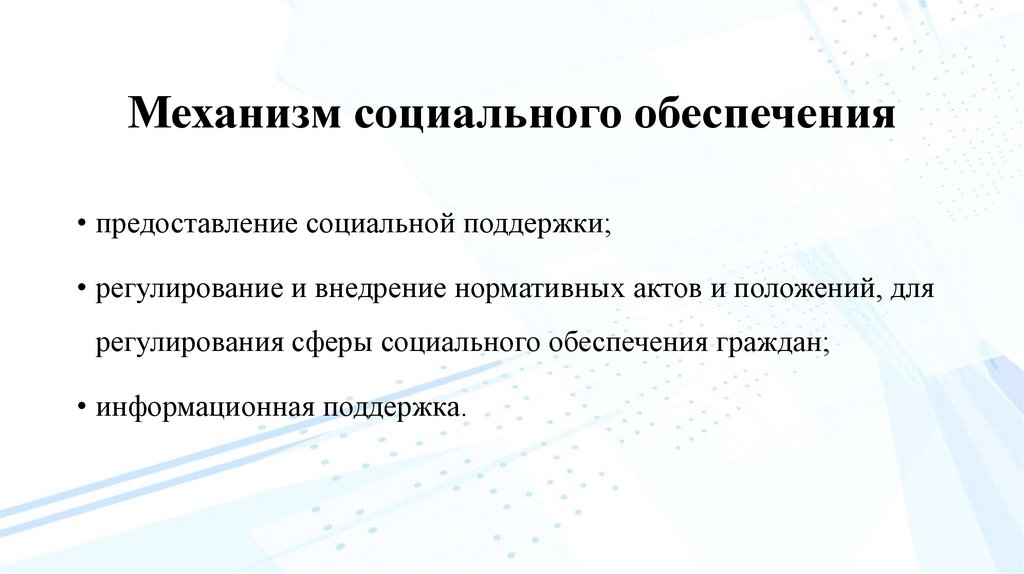 Механизм социального обеспечения

• предоставление социальной поддержки;

• регулирование и внедрение нормативных актов и положений, для регулирования сферы социального обеспечения граждан;

• информационная поддержка.